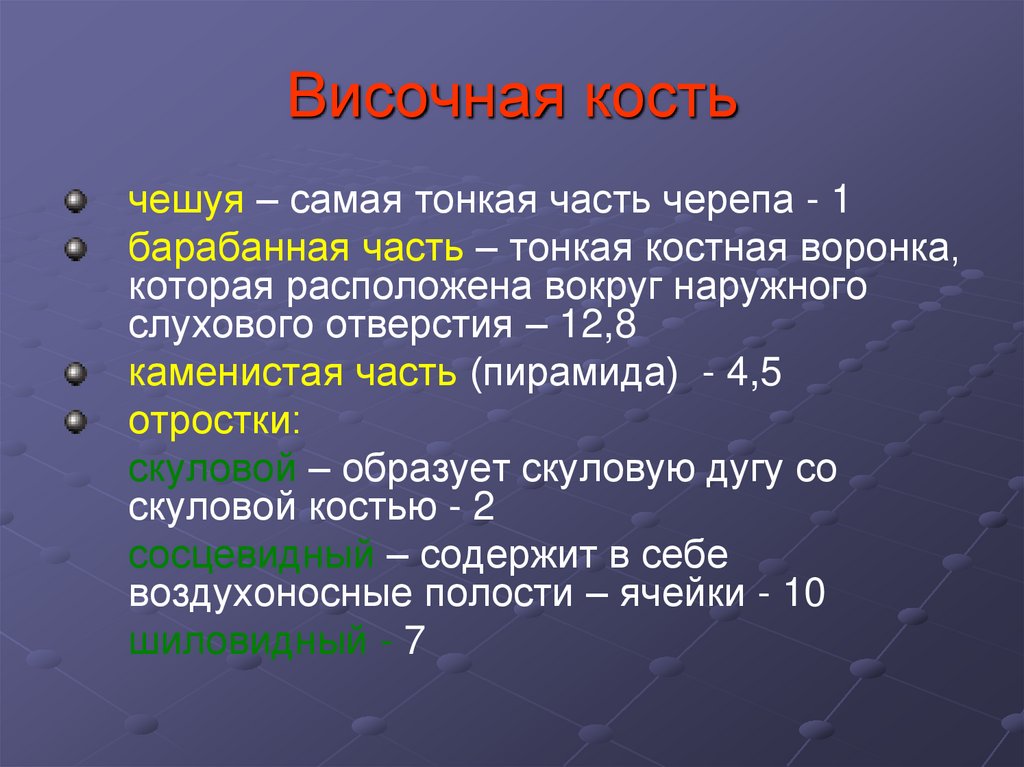 Височная кость

чешуя – самая тонкая часть черепа - 1

барабанная часть – тонкая костная воронка, которая расположена вокруг наружного слухового отверстия – 12,8

каменистая часть (пирамида) - 4,5

отростки:

скуловой – образует скуловую дугу со скуловой костью - 2

сосцевидный – содержит в себе воздухоносные полости – ячейки - 10

шиловидный - 7